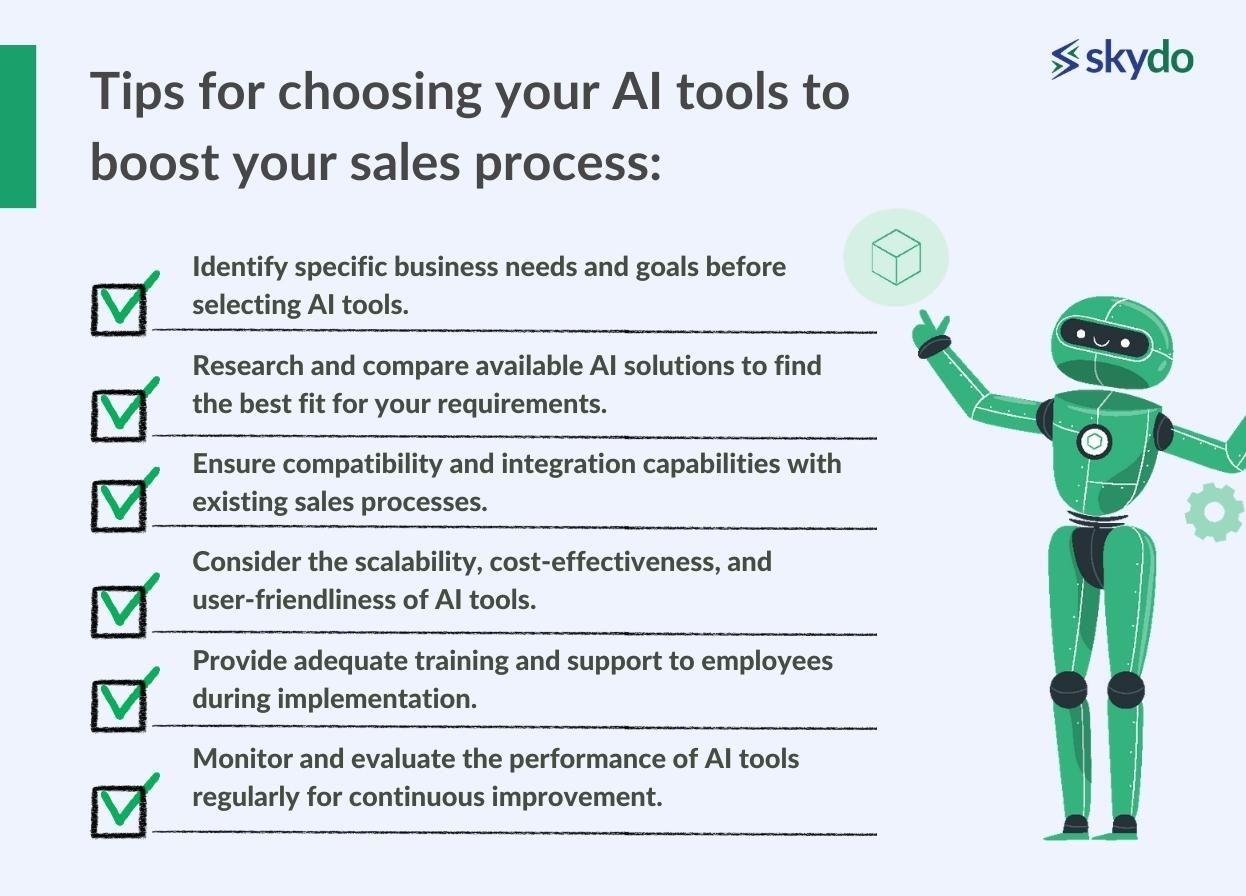 skydo

Tips for choosing your AI tools to boost your sales process:

Identify specific business needs and goals before selecting AI tools.

Research and compare available AI solutions to find the best fit for your requirements.

Ensure compatibility and integration capabilities with existing sales processes.

Consider the scalability, cost-effectiveness, and user-friendliness of AI tools.

Provide adequate training and support to employees during implementation.

Monitor and evaluate the performance of AI tools regularly for continuous improvement.